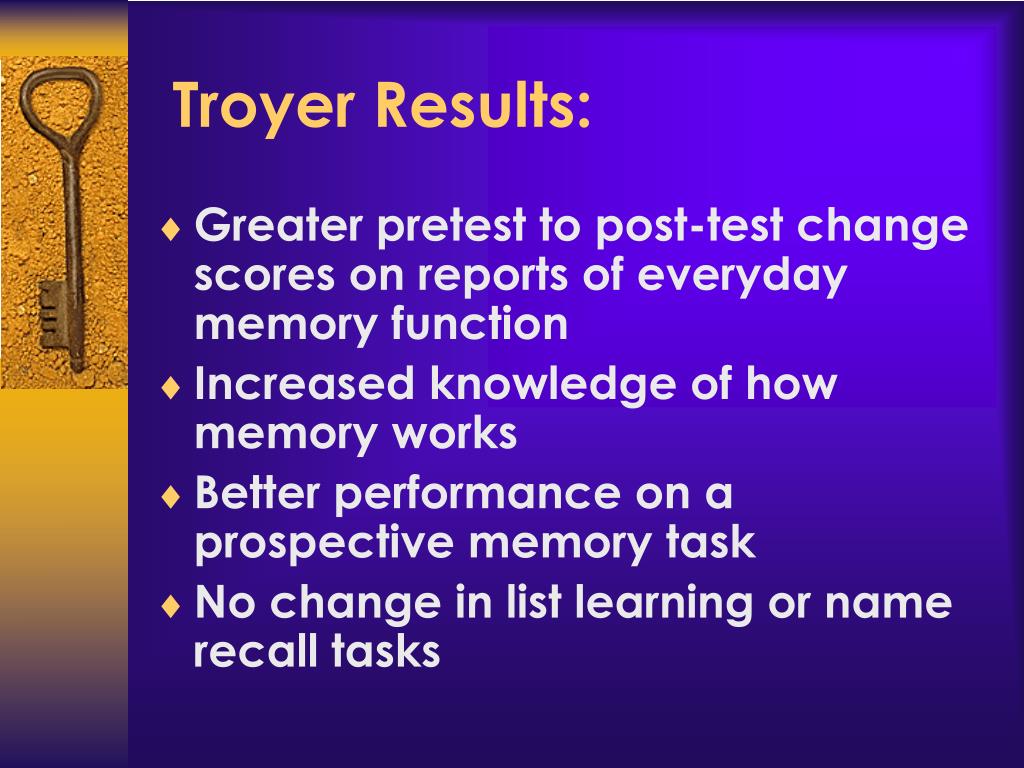 Troyer Results:

♦ Greater pretest to post-test change scores on reports of everyday memory function
♦ Increased knowledge of how memory works
♦ Better performance on a prospective memory task
♦ No change in list learning or name recall tasks